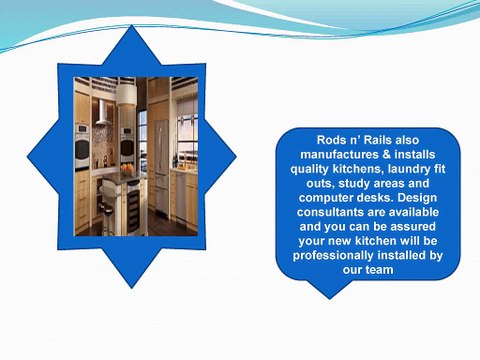 Rods n' Rails also manufactures & installs quality kitchens, laundry fit outs, study areas and computer desks. Design consultants are available and you can be assured your new kitchen will be professionally installed by our team